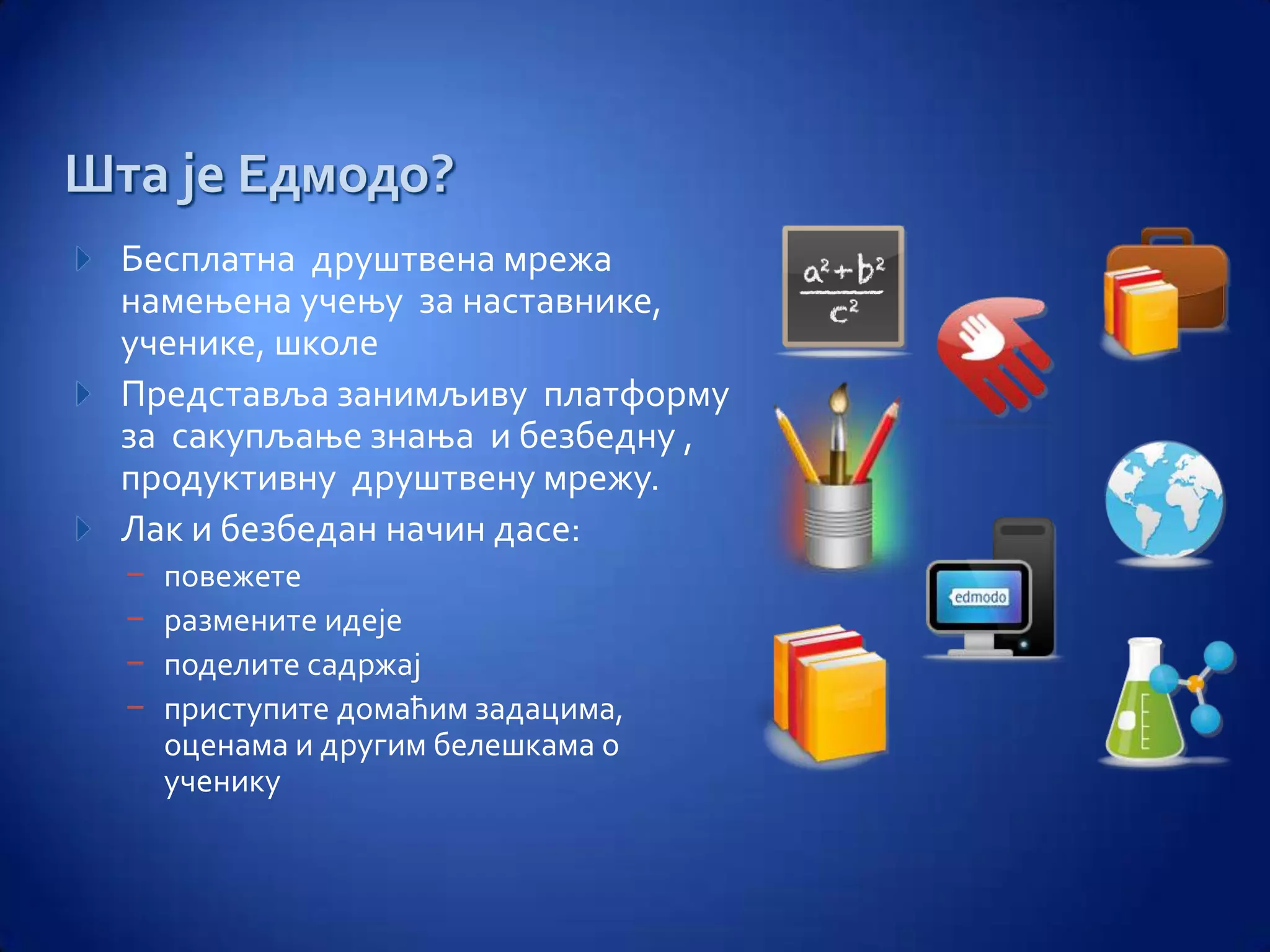 Шта је Едмодо?

Бесплатна друштвена мрежа намењена учењу за наставнике, ученике, школе

Представља занимљиву платформу за сакупљање знања и безбедну , продуктивну друштвену мрежу.

Лак и безбедан начин дасе:

– повежете
– размените идеје
– поделите садржај
– приступите домаћим задацима, оценама и другим белешкама о ученику

$\frac{a^2+b^2}{c^2}$

edmodo